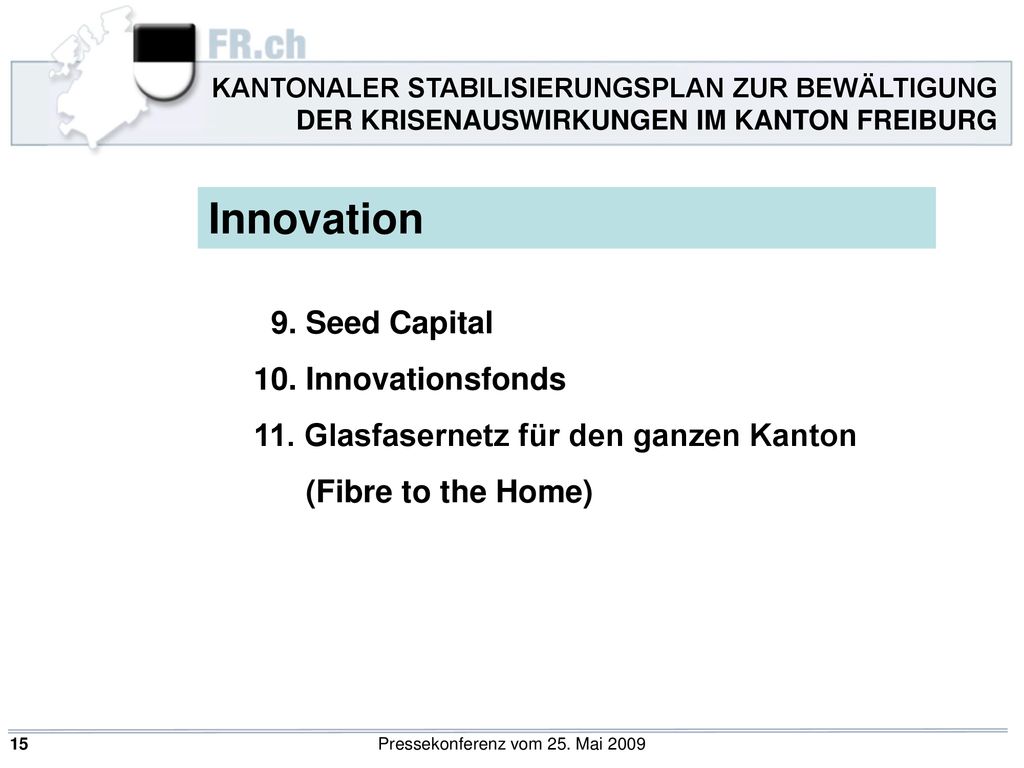 FR.ch

KANTONALER STABILISIERUNGSPLAN ZUR BEWÄLTIGUNG DER KRISENAUSWIRKUNGEN IM KANTON FREIBURG

Innovation

9. Seed Capital
10. Innovationsfonds
11. Glasfasernetz für den ganzen Kanton (Fibre to the Home)

15

Pressekonferenz vom 25. Mai 2009